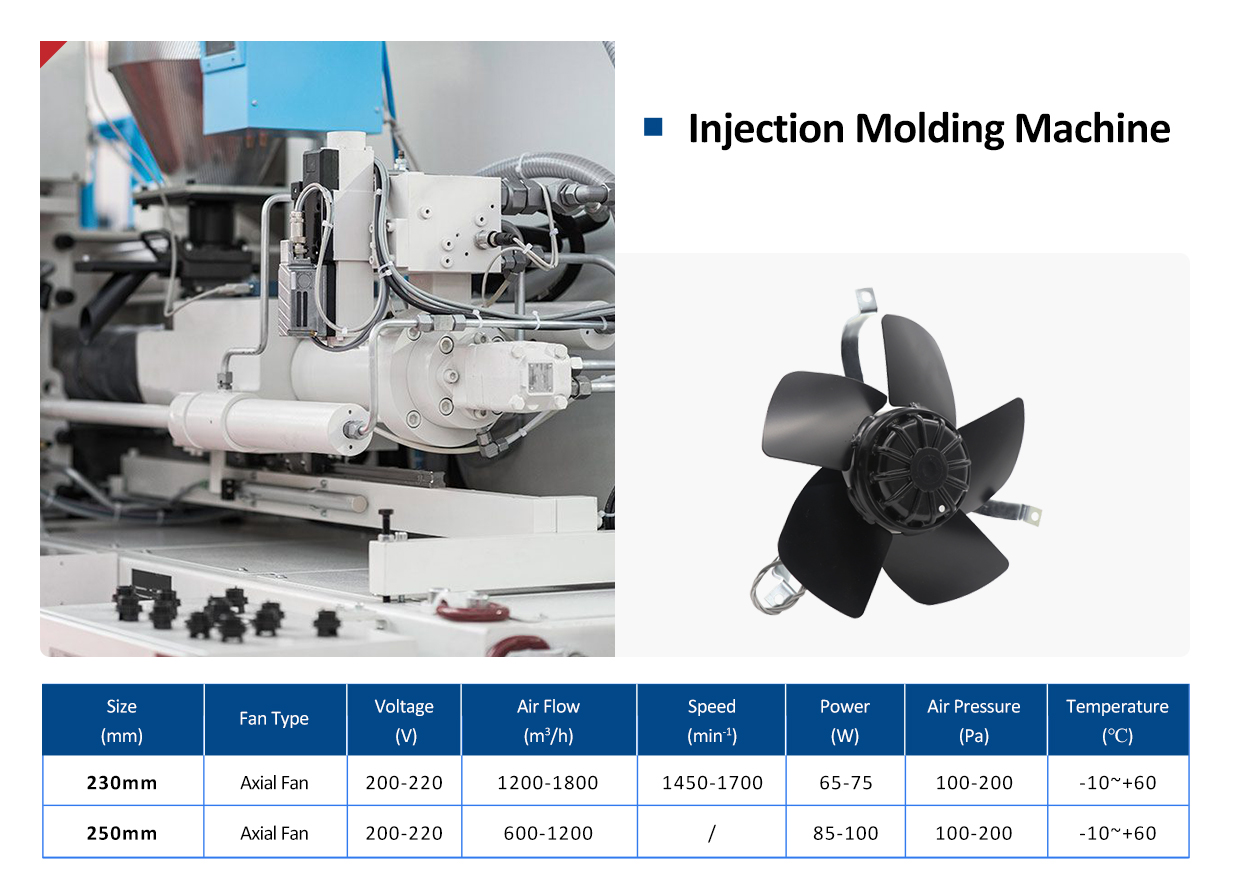 Injection Molding Machine

| Size (mm) | Fan Type | Voltage (V) | Air Flow ($m^3/h$) | Speed ($min^{-1}$) | Power (W) | Air Pressure (Pa) | Temperature (℃) |
|---|---|---|---|---|---|---|---|
| 230mm | Axial Fan | 200-220 | 1200-1800 | 1450-1700 | 65-75 | 100-200 | -10~+60 |
| 250mm | Axial Fan | 200-220 | 600-1200 | / | 85-100 | 100-200 | -10~+60 |